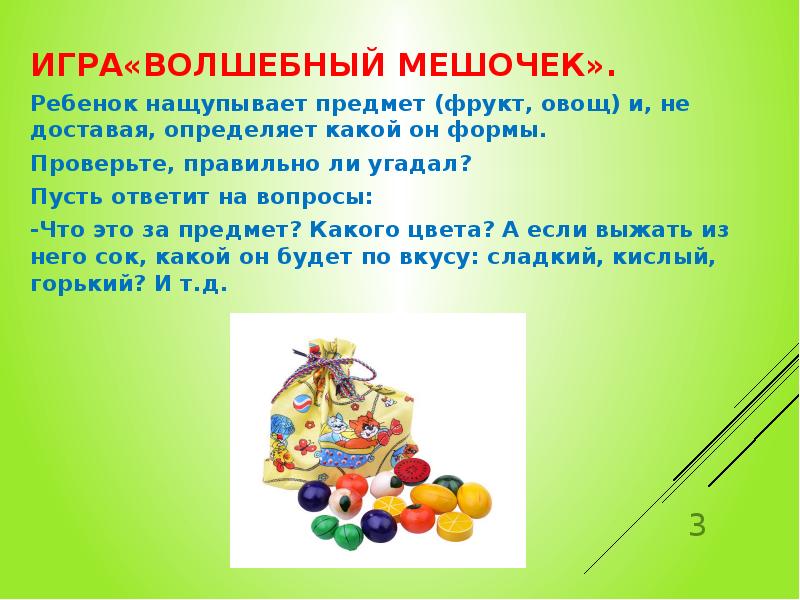 ИГРА«ВОЛШЕБНЫЙ МЕШОЧЕК».

Ребенок нащупывает предмет (фрукт, овощ) и, не доставая, определяет какой он формы.

Проверьте, правильно ли угадал?

Пусть ответит на вопросы:

-Что это за предмет? Какого цвета? А если выжать из него сок, какой он будет по вкусу: сладкий, кислый, горький? И т.д.

3